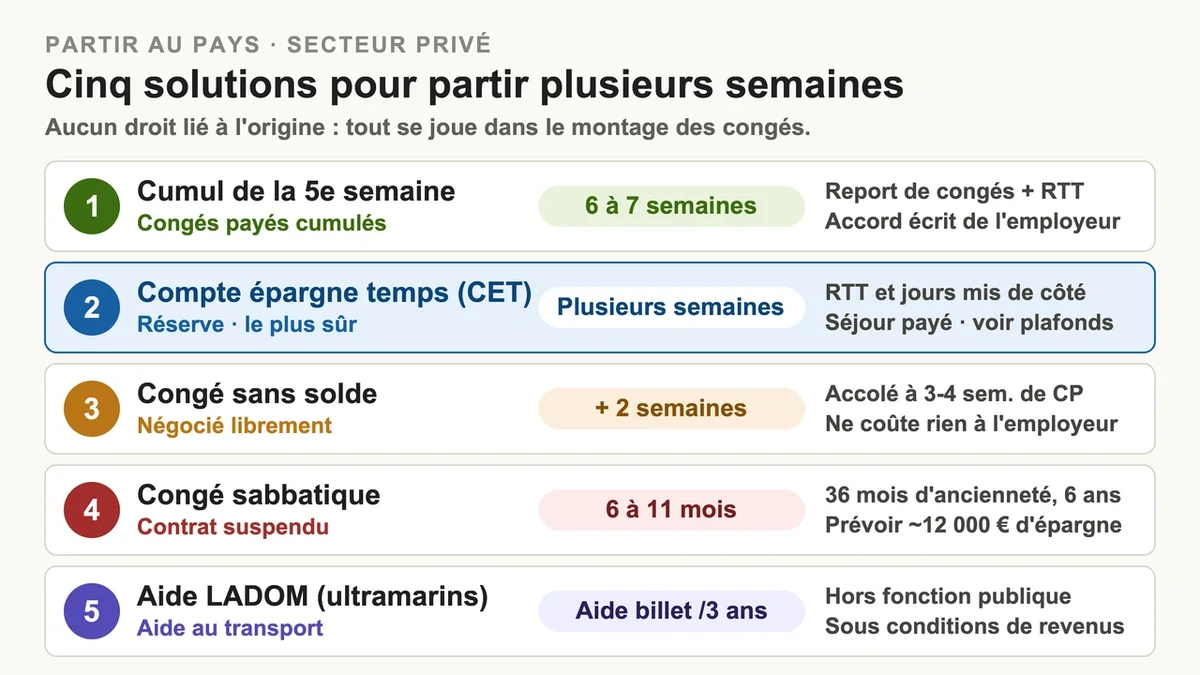 PARTIR AU PAYS · SECTEUR PRIVÉ

Cinq solutions pour partir plusieurs semaines

Aucun droit lié à l'origine : tout se joue dans le montage des congés.

1
Cumul de la 5e semaine
Congés payés cumulés
6 à 7 semaines
Report de congés + RTT
Accord écrit de l'employeur

2
Compte épargne temps (CET)
Réserve · le plus sûr
Plusieurs semaines
RTT et jours mis de côté
Séjour payé · voir plafonds

3
Congé sans solde
Négocié librement
+ 2 semaines
Accolé à 3-4 sem. de CP
Ne coûte rien à l'employeur

4
Congé sabbatique
Contrat suspendu
6 à 11 mois
36 mois d'ancienneté, 6 ans
Prévoir ~12 000 € d'épargne

5
Aide LADOM (ultramarins)
Aide au transport
Aide billet /3 ans
Hors fonction publique
Sous conditions de revenus